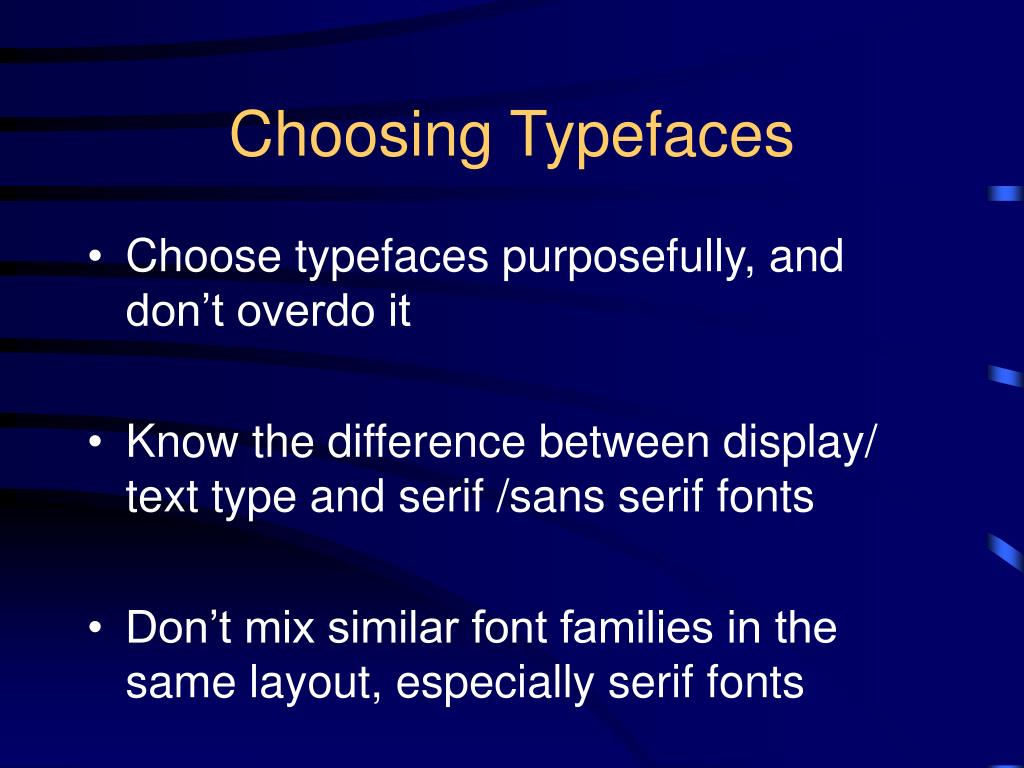 Choosing Typefaces

• Choose typefaces purposefully, and don’t overdo it

• Know the difference between display/ text type and serif /sans serif fonts

• Don’t mix similar font families in the same layout, especially serif fonts